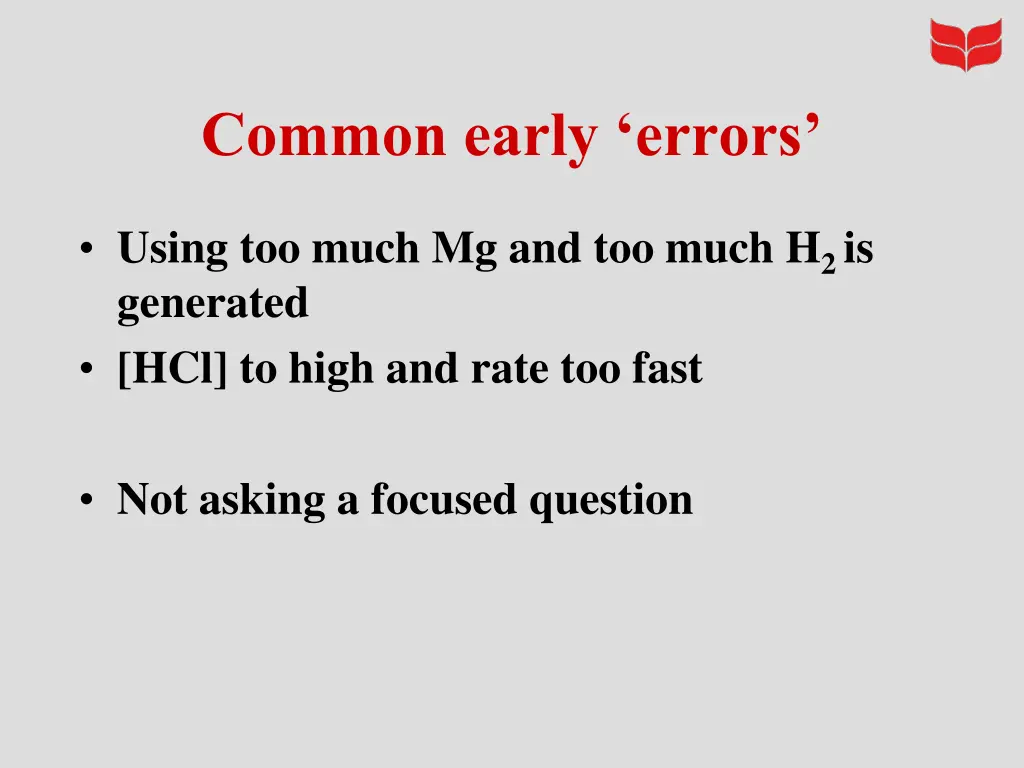 Common early ‘errors’

• Using too much Mg and too much $H_2$ is generated
• [HCl] to high and rate too fast

• Not asking a focused question